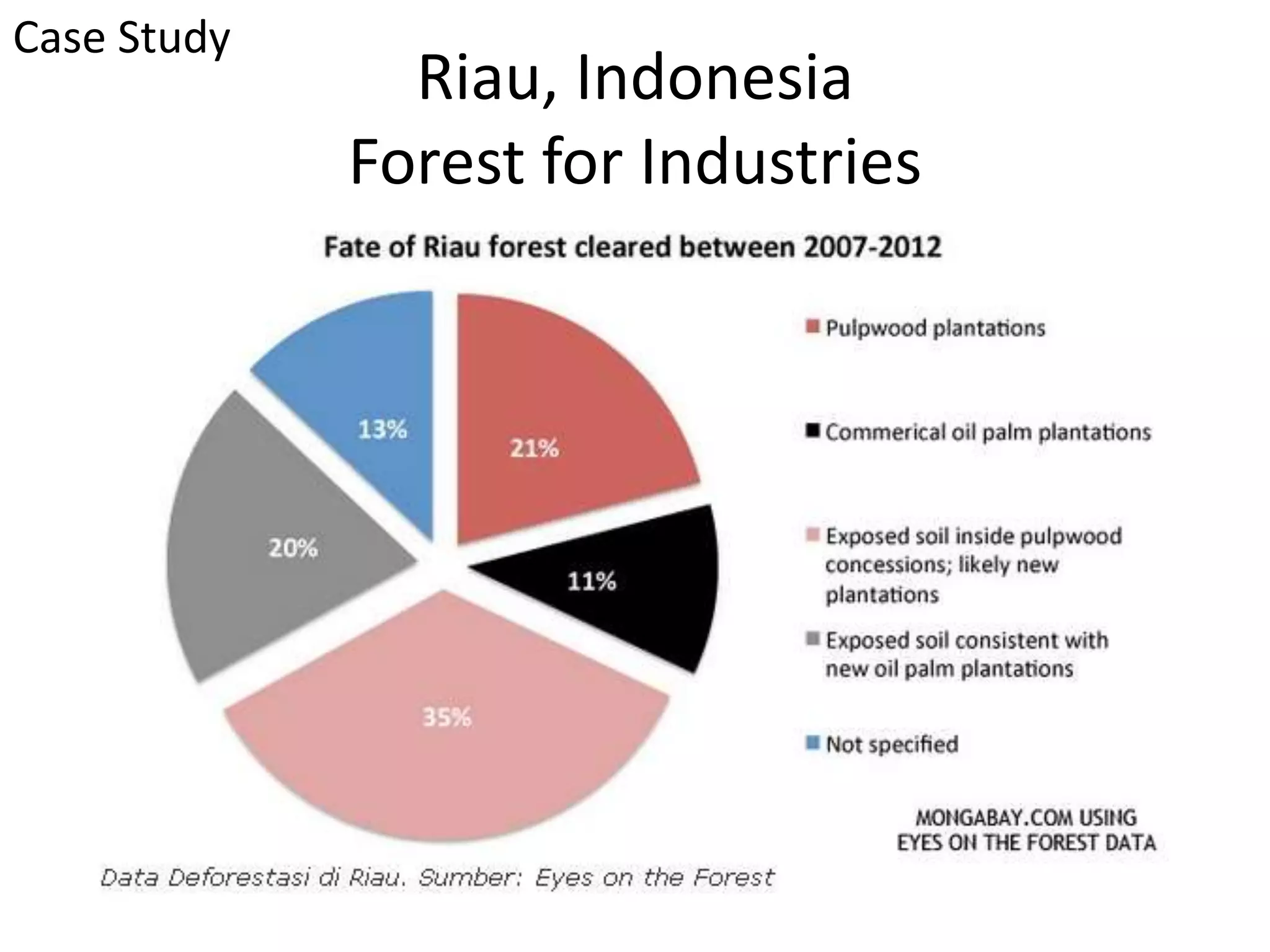 Case Study

Riau, Indonesia
Forest for Industries

Fate of Riau forest cleared between 2007-2012

13%

21%

20%

11%

35%

Pulpwood plantations

Commerical oil palm plantations

Exposed soil inside pulpwood concessions; likely new plantations

Exposed soil consistent with new oil palm plantations

Not specified

MONGABAY.COM USING EYES ON THE FOREST DATA

Data Deforestasi di Riau. Sumber: Eyes on the Forest